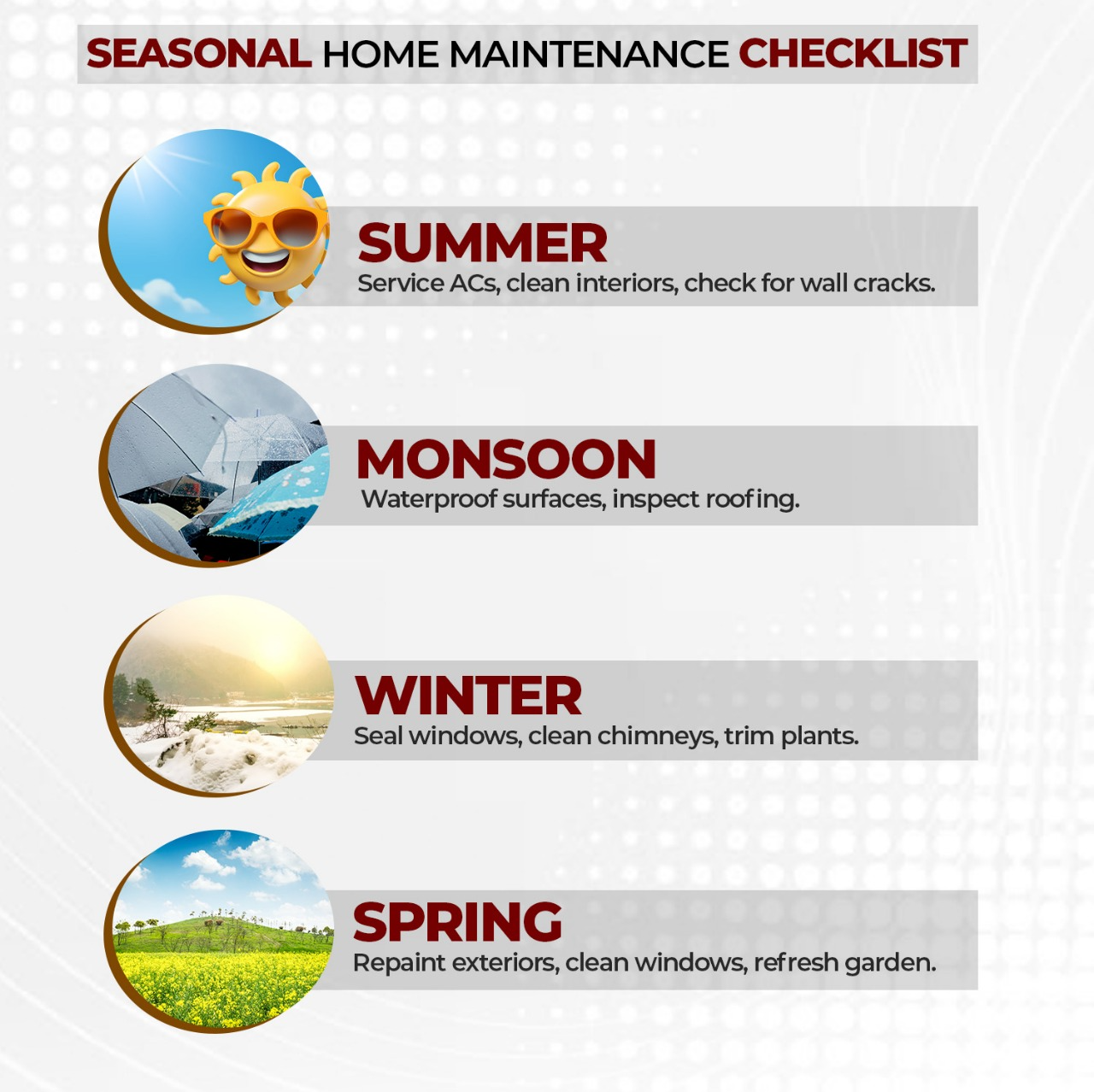 SEASONAL HOME MAINTENANCE CHECKLIST

SUMMER
Service ACs, clean interiors, check for wall cracks.

MONSOON
Waterproof surfaces, inspect roofing.

WINTER
Seal windows, clean chimneys, trim plants.

SPRING
Repaint exteriors, clean windows, refresh garden.